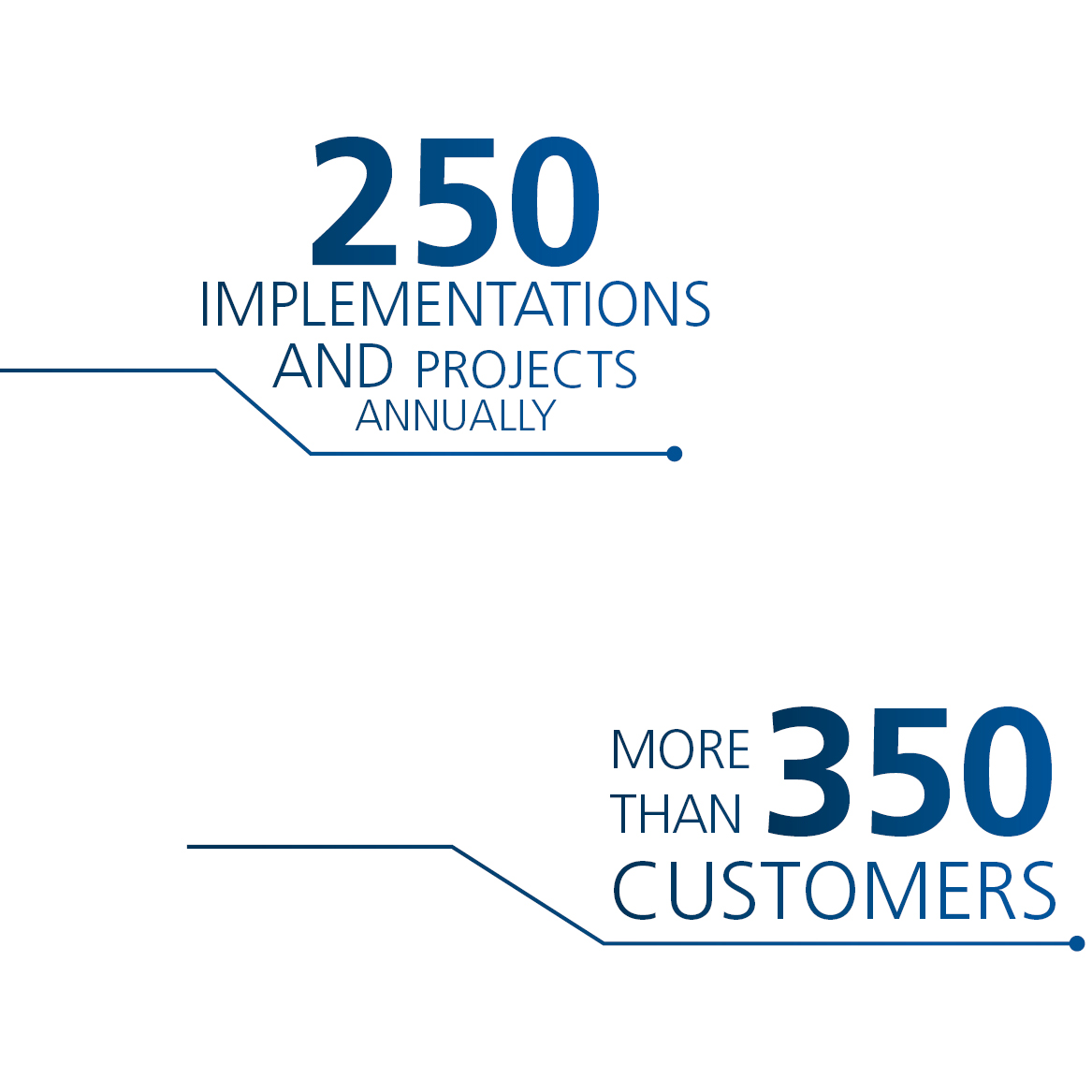 250
IMPLEMENTATIONS
AND PROJECTS
ANNUALLY

MORE THAN 350
CUSTOMERS